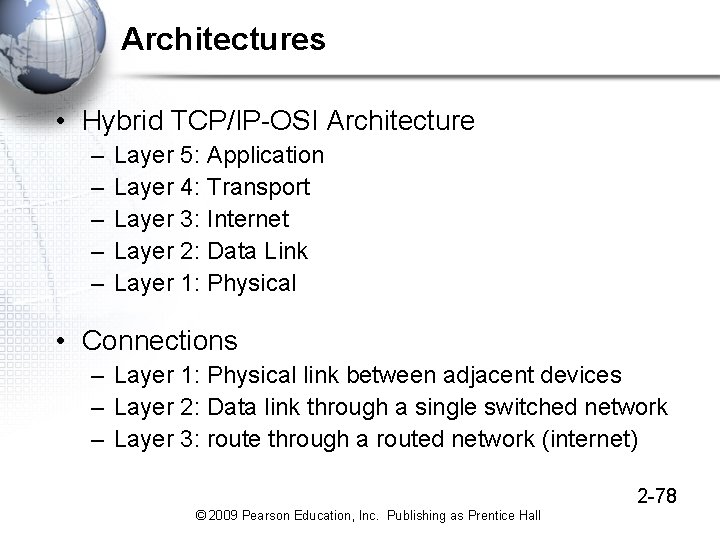 Architectures

• Hybrid TCP/IP-OSI Architecture
– Layer 5: Application
– Layer 4: Transport
– Layer 3: Internet
– Layer 2: Data Link
– Layer 1: Physical

• Connections
– Layer 1: Physical link between adjacent devices
– Layer 2: Data link through a single switched network
– Layer 3: route through a routed network (internet)

2-78

© 2009 Pearson Education, Inc. Publishing as Prentice Hall